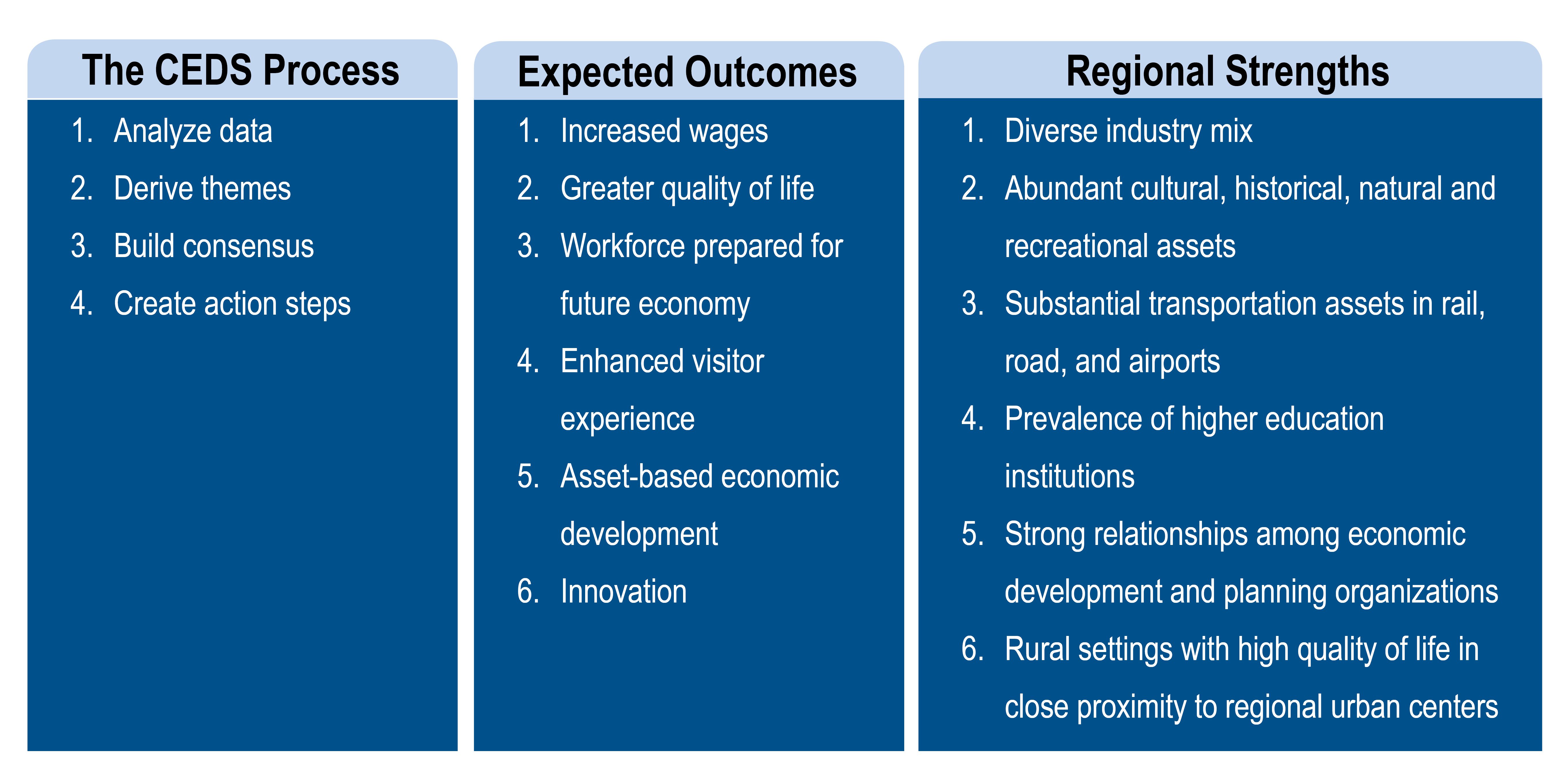 The CEDS Process

1. Analyze data
2. Derive themes
3. Build consensus
4. Create action steps

Expected Outcomes

1. Increased wages
2. Greater quality of life
3. Workforce prepared for future economy
4. Enhanced visitor experience
5. Asset-based economic development
6. Innovation

Regional Strengths

1. Diverse industry mix
2. Abundant cultural, historical, natural and recreational assets
3. Substantial transportation assets in rail, road, and airports
4. Prevalence of higher education institutions
5. Strong relationships among economic development and planning organizations
6. Rural settings with high quality of life in close proximity to regional urban centers